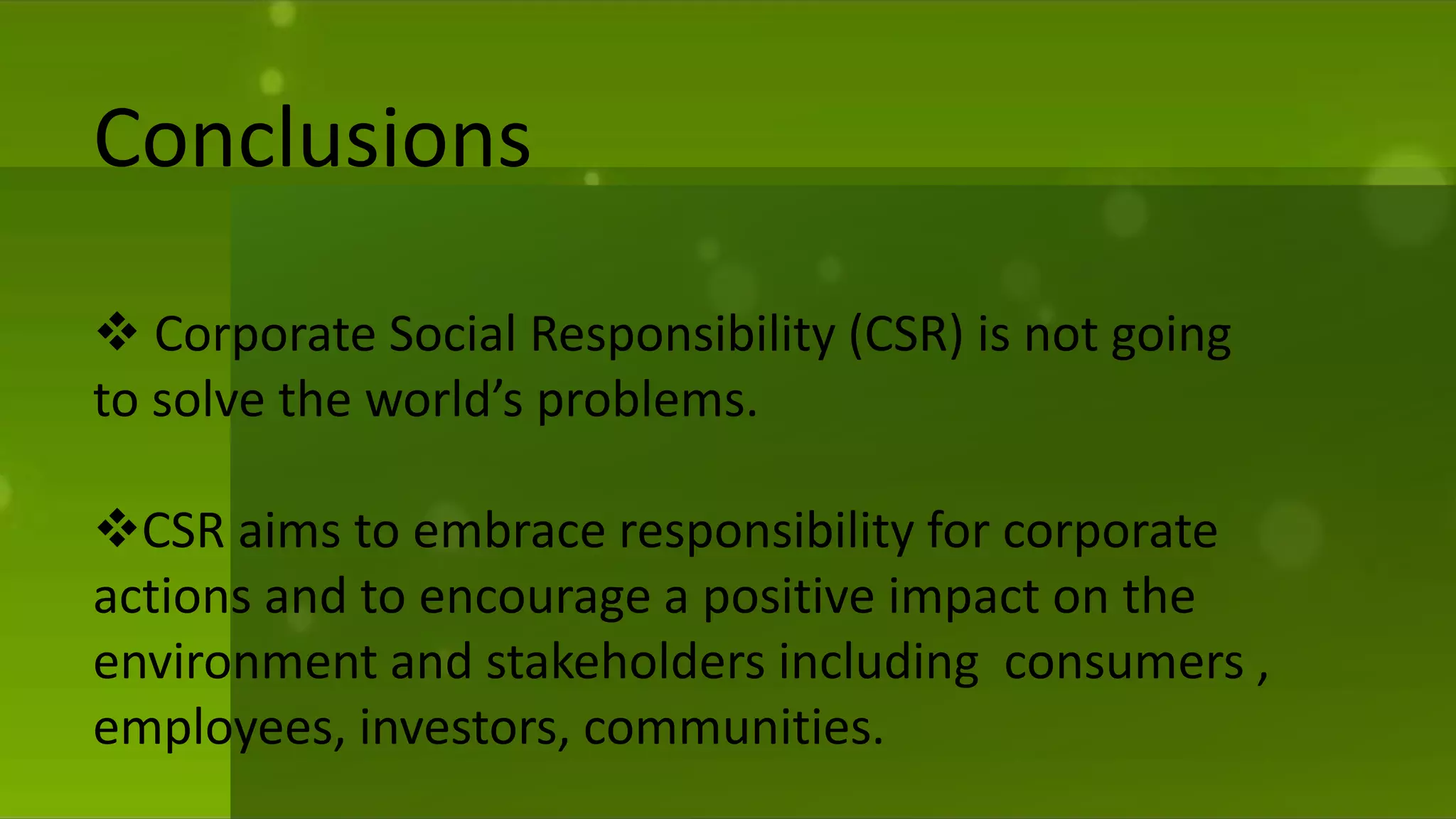 Conclusions

❖ Corporate Social Responsibility (CSR) is not going to solve the world's problems.

❖CSR aims to embrace responsibility for corporate actions and to encourage a positive impact on the environment and stakeholders including  consumers , employees, investors, communities.